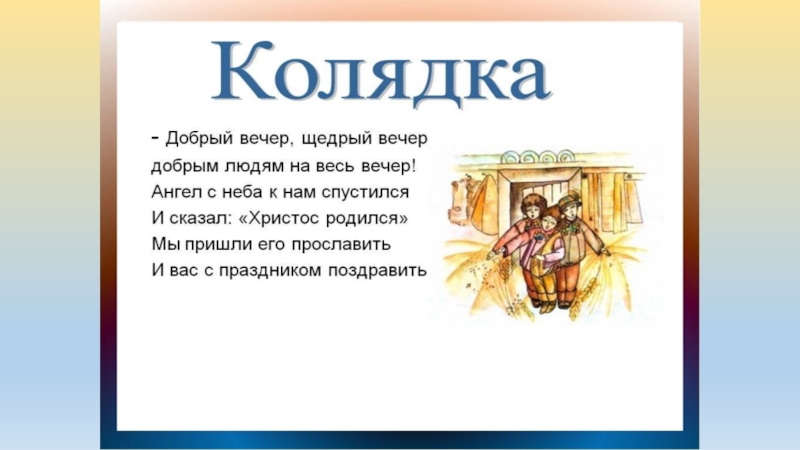 Колядка

- Добрый вечер, щедрый вечер
добрым людям на весь вечер!
Ангел с неба к нам спустился
И сказал: «Христос родился»
Мы пришли его прославить
И вас с праздником поздравить